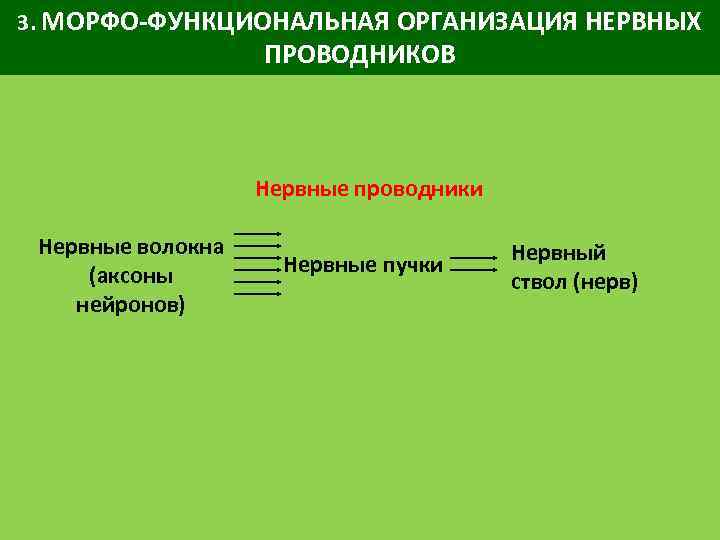 3. МОРФО-ФУНКЦИОНАЛЬНАЯ ОРГАНИЗАЦИЯ НЕРВНЫХ ПРОВОДНИКОВ

Нервные проводники

Нервные волокна (аксоны нейронов)

Нервные пучки

Нервный ствол (нерв)